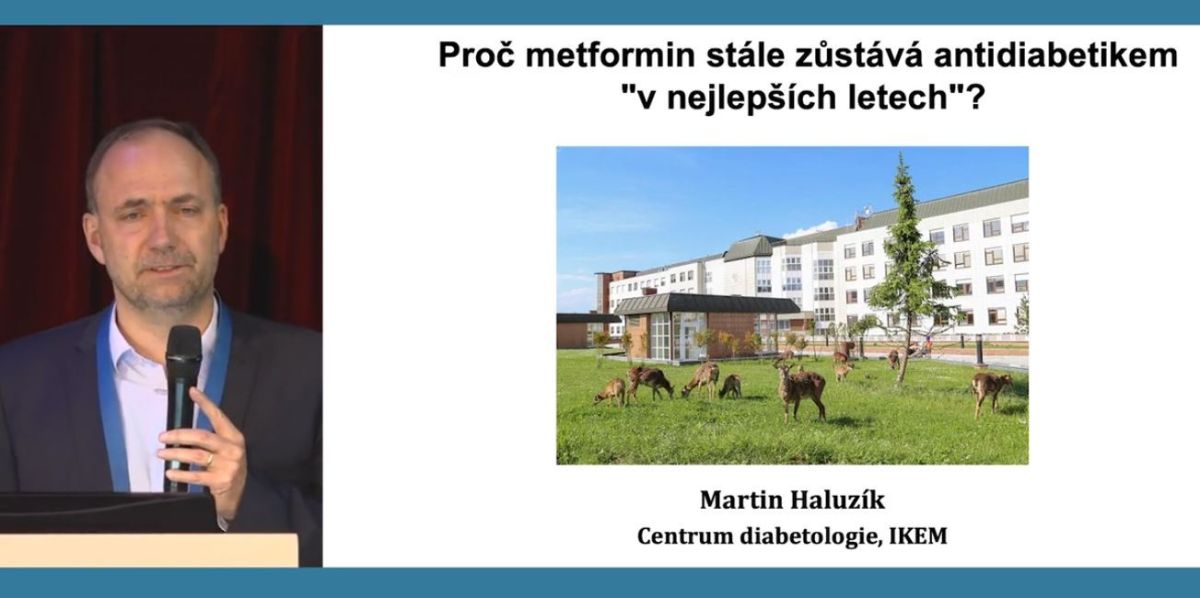 Proč metformin stále zůstává antidiabetikem "v nejlepších letech"?

Martin Haluzík
Centrum diabetologie, IKEM